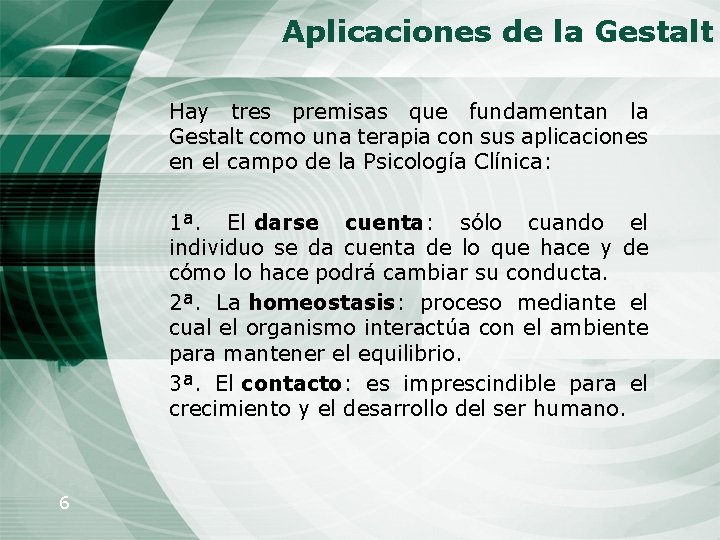 Aplicaciones de la Gestalt

Hay tres premisas que fundamentan la Gestalt como una terapia con sus aplicaciones en el campo de la Psicología Clínica:

1ª. El darse cuenta: sólo cuando el individuo se da cuenta de lo que hace y de cómo lo hace podrá cambiar su conducta.

2ª. La homeostasis: proceso mediante el cual el organismo interactúa con el ambiente para mantener el equilibrio.

3ª. El contacto: es imprescindible para el crecimiento y el desarrollo del ser humano.

6